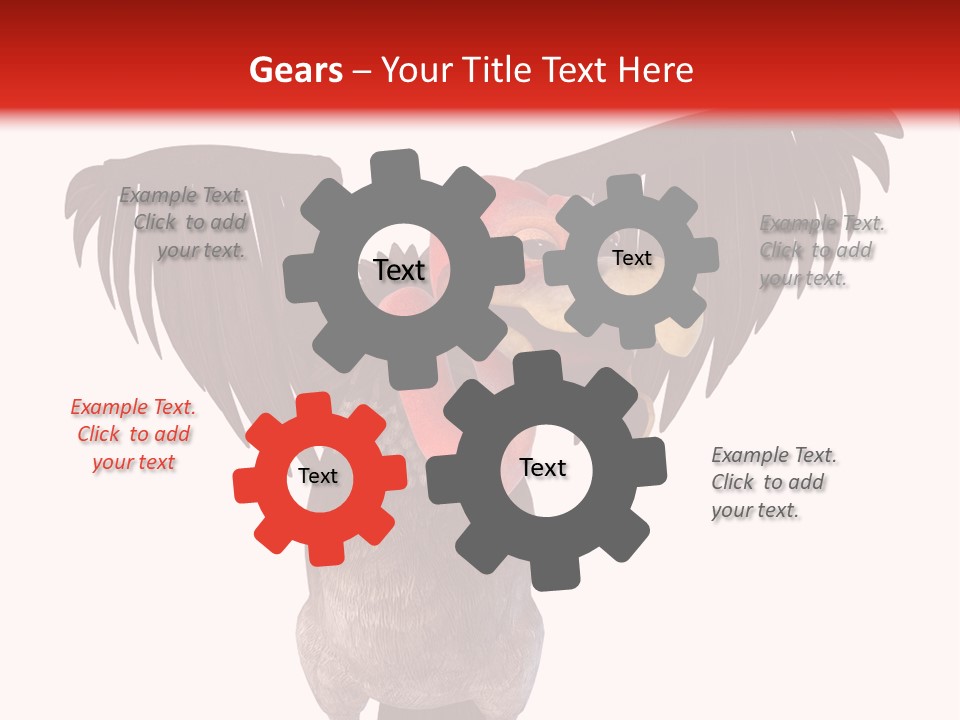 Gears – Your Title Text Here

Example Text. Click to add your text.

Text

Text

Example Text. Click to add your text.

Example Text. Click to add your text

Text

Text

Example Text. Click to add your text.